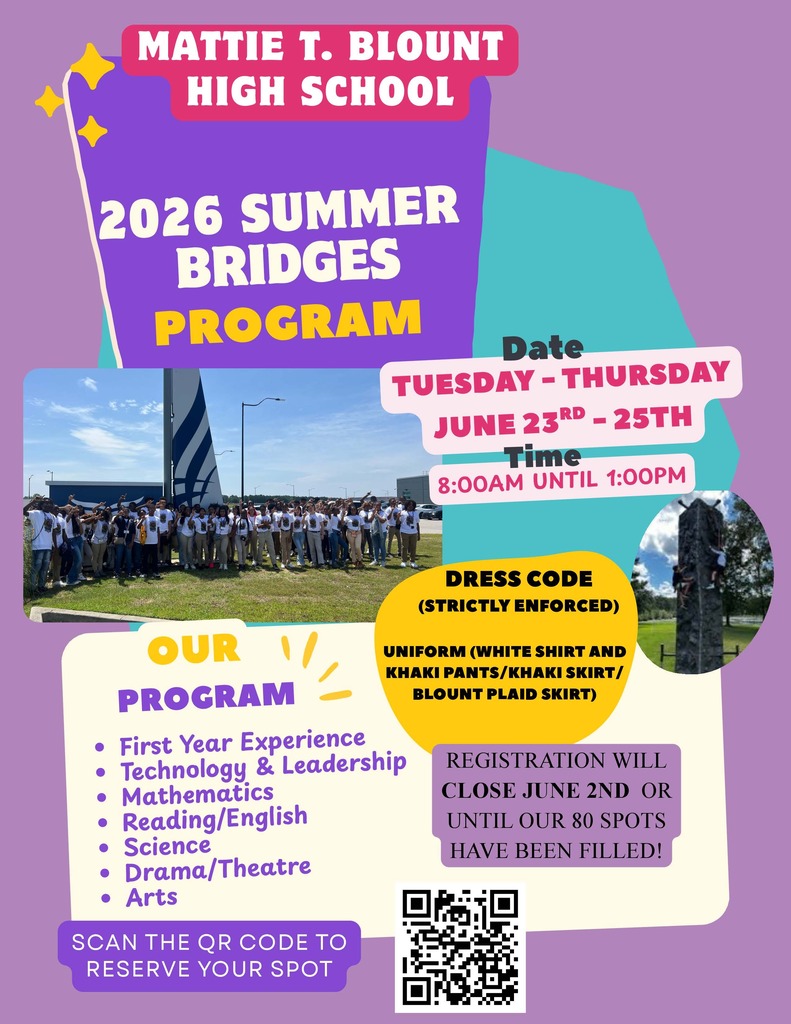 MATTIE T. BLOUNT HIGH SCHOOL

2026 SUMMER BRIDGES PROGRAM

Date
TUESDAY - THURSDAY
JUNE 23$^{RD}$ - 25TH
Time
8:00AM UNTIL 1:00PM

DRESS CODE
(STRICTLY ENFORCED)

UNIFORM (WHITE SHIRT AND KHAKI PANTS/KHAKI SKIRT/ BLOUNT PLAID SKIRT)

OUR PROGRAM

- First Year Experience
- Technology & Leadership
- Mathematics
- Reading/English
- Science
- Drama/Theatre
- Arts

REGISTRATION WILL CLOSE JUNE 2ND OR UNTIL OUR 80 SPOTS HAVE BEEN FILLED!

SCAN THE QR CODE TO RESERVE YOUR SPOT